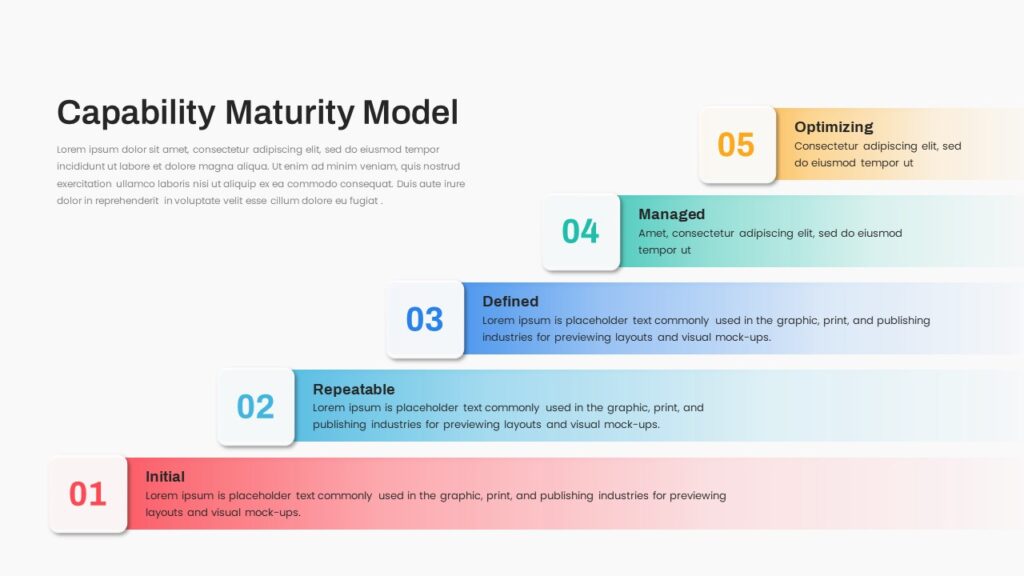 Capability Maturity Model

Lorem ipsum dolor sit amet, consectetur adipiscing elit, sed do eiusmod tempor incididunt ut labore et dolore magna aliqua. Ut enim ad minim veniam, quis nostrud exercitation ullamco laboris nisi ut aliquip ex ea commodo consequat. Duis aute irure dolor in reprehenderit in voluptate velit esse cillum dolore eu fugiat .

05
Optimizing
Consectetur adipiscing elit, sed do eiusmod tempor ut

04
Managed
Amet, consectetur adipiscing elit, sed do eiusmod tempor ut

03
Defined
Lorem ipsum is placeholder text commonly used in the graphic, print, and publishing industries for previewing layouts and visual mock-ups.

02
Repeatable
Lorem ipsum is placeholder text commonly used in the graphic, print, and publishing industries for previewing layouts and visual mock-ups.

01
Initial
Lorem ipsum is placeholder text commonly used in the graphic, print, and publishing industries for previewing layouts and visual mock-ups.